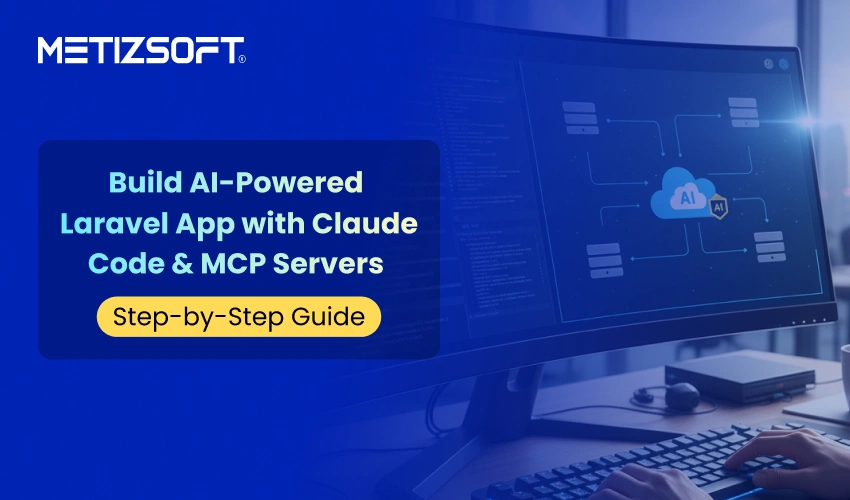 METIZSOFT®

Build AI-Powered Laravel App with Claude Code & MCP Servers

Step-by-Step Guide

AI

AI